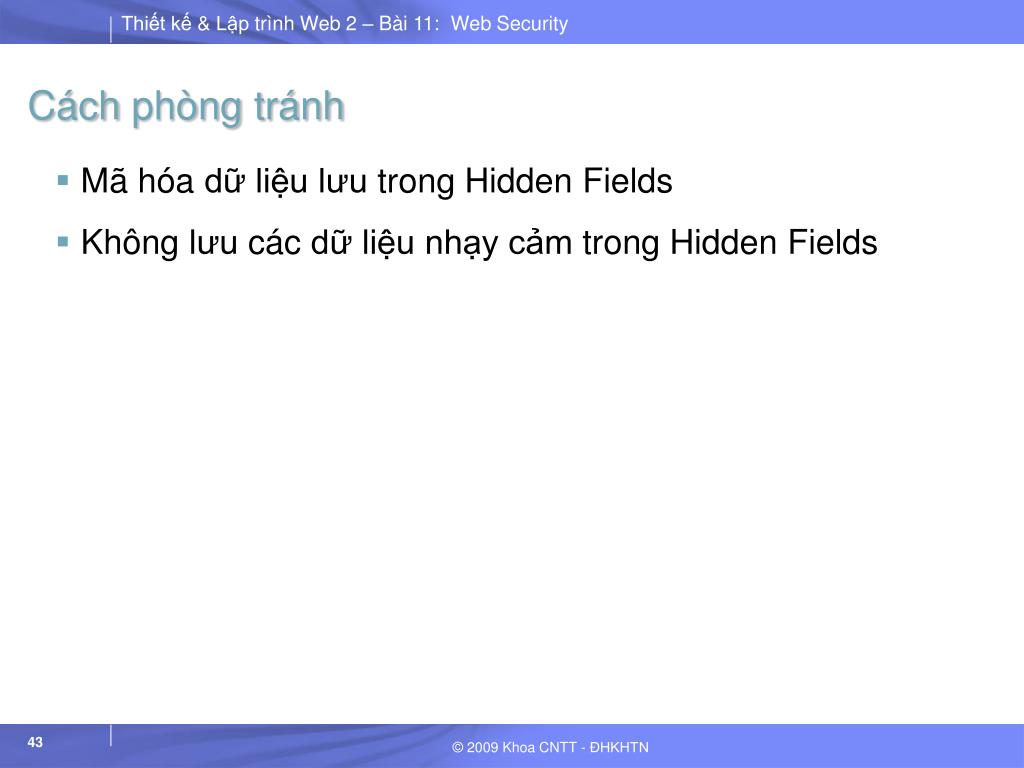 Thiết kế & Lập trình Web 2 – Bài 11: Web Security

Cách phòng tránh

▪ Mã hóa dữ liệu lưu trong Hidden Fields

▪ Không lưu các dữ liệu nhạy cảm trong Hidden Fields

43

© 2009 Khoa CNTT - ĐHKHTN